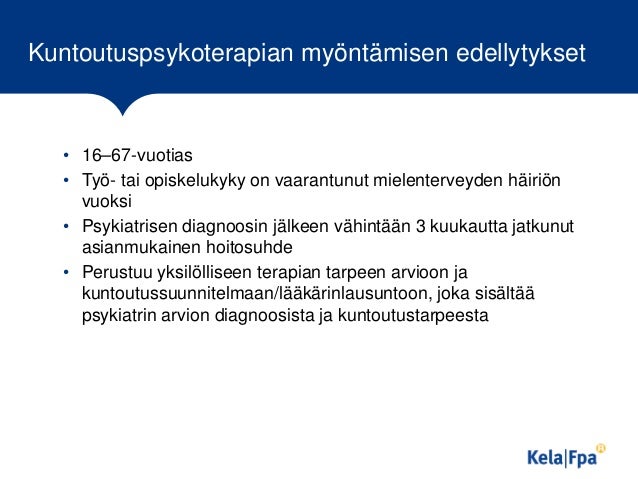 Kuntoutuspsykoterapian myöntämisen edellytykset

• 16–67-vuotias
• Työ- tai opiskelukyky on vaarantunut mielenterveyden häiriön vuoksi
• Psykiatrisen diagnoosin jälkeen vähintään 3 kuukautta jatkunut asianmukainen hoitosuhde
• Perustuu yksilölliseen terapian tarpeen arvioon ja kuntoutussuunnitelmaan/lääkärinlausuntoon, joka sisältää psykiatrin arvion diagnoosista ja kuntoutustarpeesta

Kela|Fpa